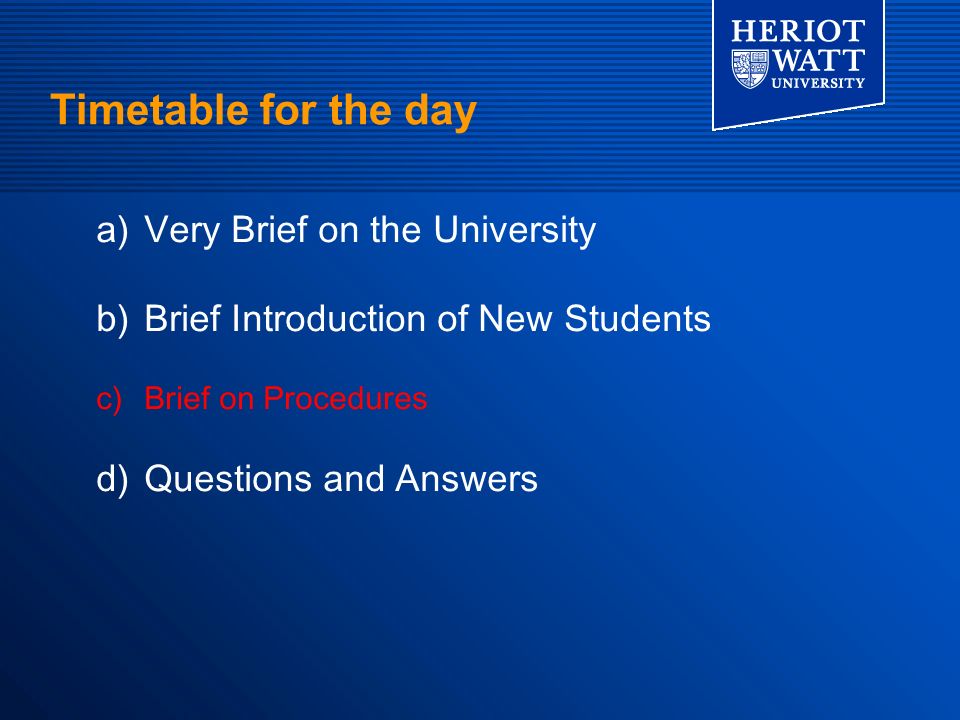 HERIOT WATT UNIVERSITY

Timetable for the day

a) Very Brief on the University

b) Brief Introduction of New Students

c) Brief on Procedures

d) Questions and Answers